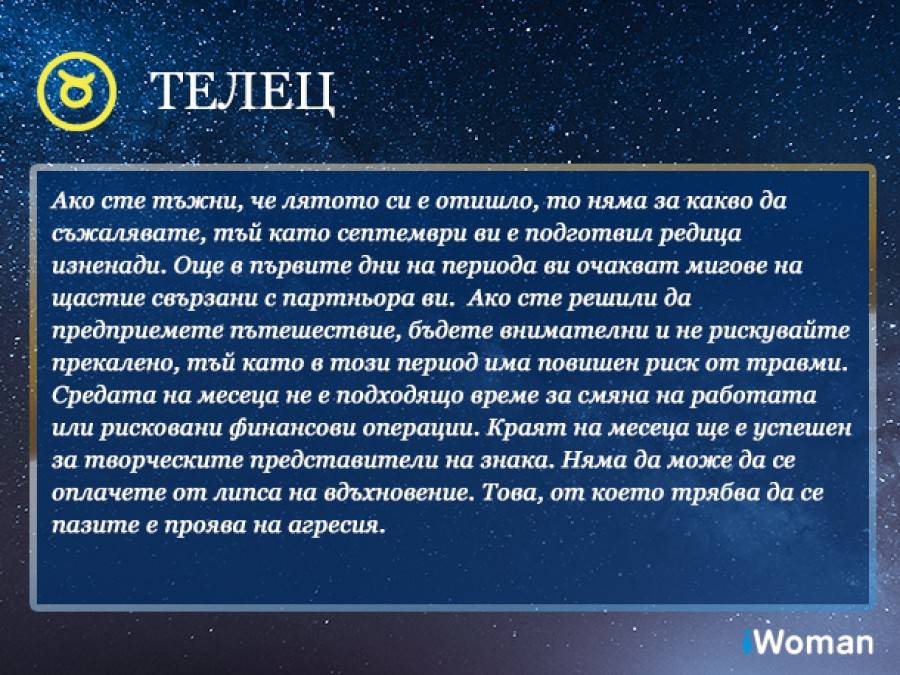 ТЕЛЕЦ

Ако сте тъжни, че лятото си е отишло, то няма за какво да съжалявате, тъй като септември ви е подготвил редица изненади. Още в първите дни на периода ви очакват мигове на щастие свързани с партньора ви.  Ако сте решили да предприемете пътешествие, бъдете внимателни и не рискувайте прекалено, тъй като в този период има повишен риск от травми. Средата на месеца не е подходящо време за смяна на работата или рисковани финансови операции. Краят на месеца ще е успешен за творческите представители на знака. Няма да може да се оплачете от липса на вдъхновение. Това, от което трябва да се пазите е проява на агресия.

iWoman